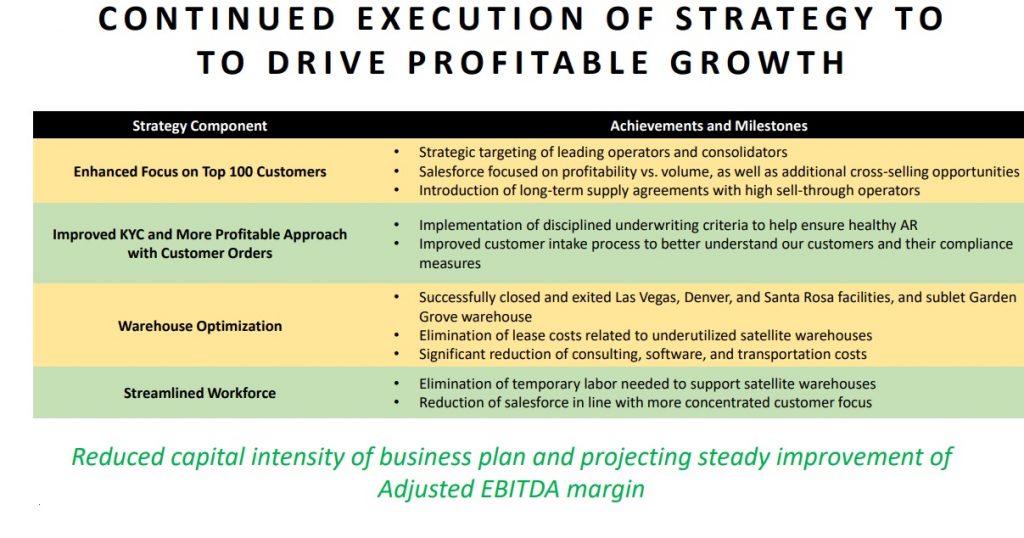 CONTINUED EXECUTION OF STRATEGY TO TO DRIVE PROFITABLE GROWTH

| Strategy Component | Achievements and Milestones |
|---|---|
| Enhanced Focus on Top 100 Customers | • Strategic targeting of leading operators and consolidators • Salesforce focused on profitability vs. volume, as well as additional cross-selling opportunities • Introduction of long-term supply agreements with high sell-through operators |
| Improved KYC and More Profitable Approach with Customer Orders | • Implementation of disciplined underwriting criteria to help ensure healthy AR • Improved customer intake process to better understand our customers and their compliance measures |
| Warehouse Optimization | • Successfully closed and exited Las Vegas, Denver, and Santa Rosa facilities, and sublet Garden Grove warehouse • Elimination of lease costs related to underutilized satellite warehouses • Significant reduction of consulting, software, and transportation costs |
| Streamlined Workforce | • Elimination of temporary labor needed to support satellite warehouses • Reduction of salesforce in line with more concentrated customer focus |

Reduced capital intensity of business plan and projecting steady improvement of Adjusted EBITDA margin